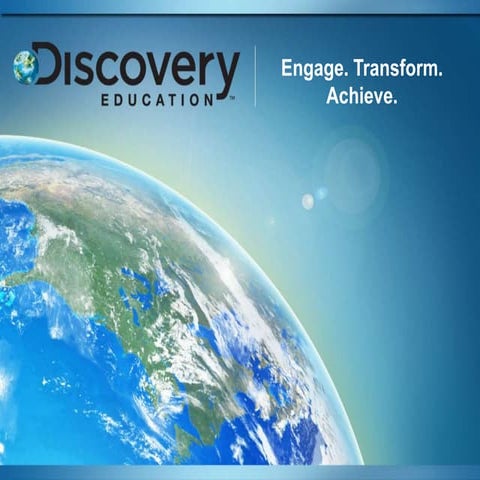 Discovery
EDUCATION™

Engage. Transform.
Achieve.